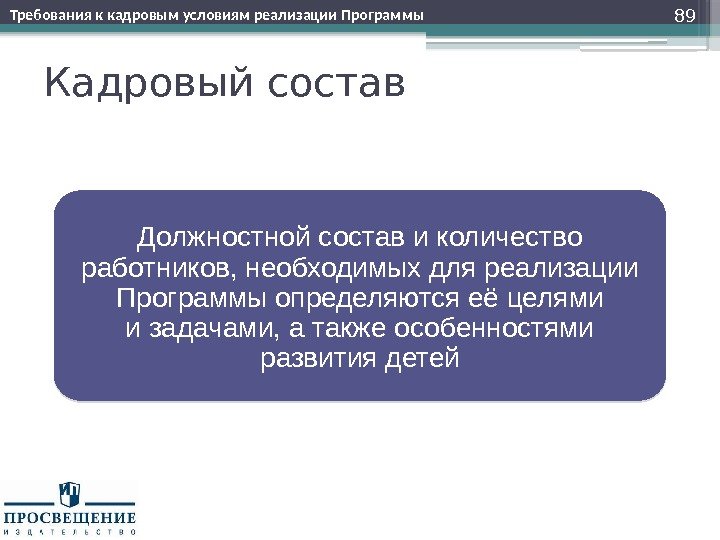 Требования к кадровым условиям реализации Программы

89

Кадровый состав

Должностной состав и количество работников, необходимых для реализации Программы определяются её целями и задачами, а также особенностями развития детей

ПРОСВЕЩЕНИЕ
ИЗДАТЕЛЬСТВО